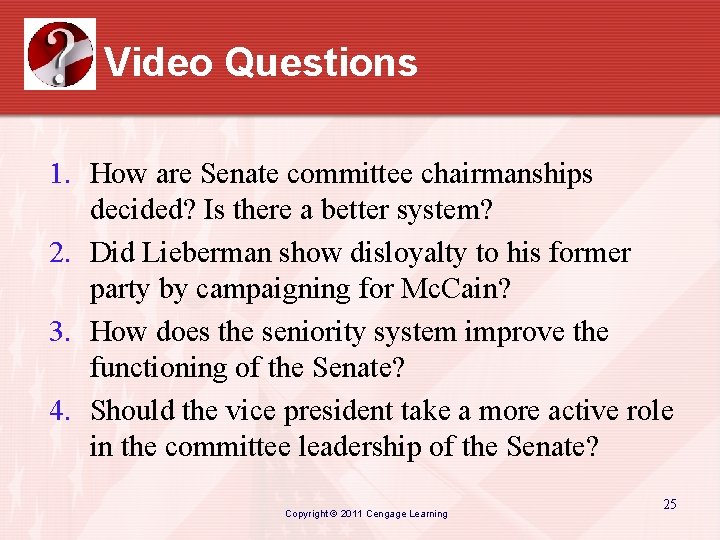 Video Questions

1. How are Senate committee chairmanships decided? Is there a better system?
2. Did Lieberman show disloyalty to his former party by campaigning for McCain?
3. How does the seniority system improve the functioning of the Senate?
4. Should the vice president take a more active role in the committee leadership of the Senate?

Copyright © 2011 Cengage Learning

25